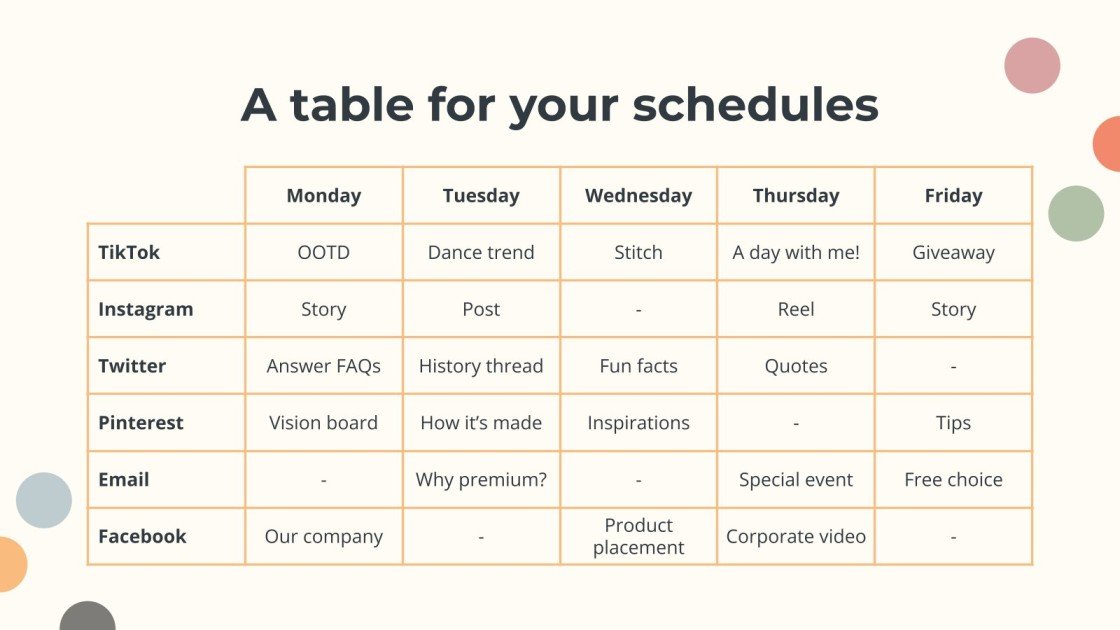 A table for your schedules

|  | Monday | Tuesday | Wednesday | Thursday | Friday |
|---|---|---|---|---|---|
| TikTok | OOTD | Dance trend | Stitch | A day with me! | Giveaway |
| Instagram | Story | Post | - | Reel | Story |
| Twitter | Answer FAQs | History thread | Fun facts | Quotes | - |
| Pinterest | Vision board | How it's made | Inspirations | - | Tips |
| Email | - | Why premium? | - | Special event | Free choice |
| Facebook | Our company | - | Product placement | Corporate video | - |